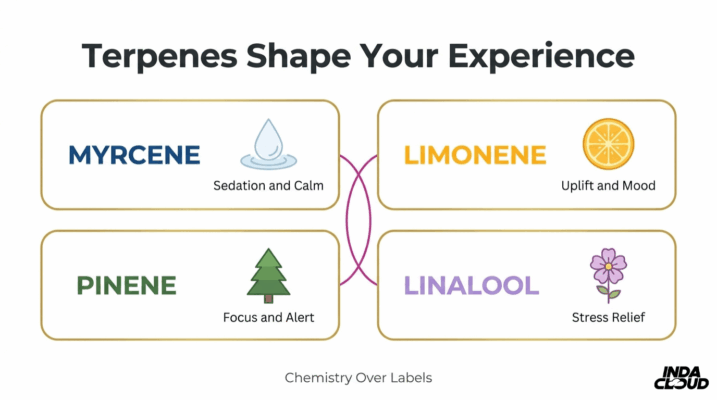 Terpenes Shape Your Experience

MYRCENE

Sedation and Calm

LIMONENE

Uplift and Mood

PINENE

Focus and Alert

LINALOOL

Stress Relief

Chemistry Over Labels

INDA CLOUD